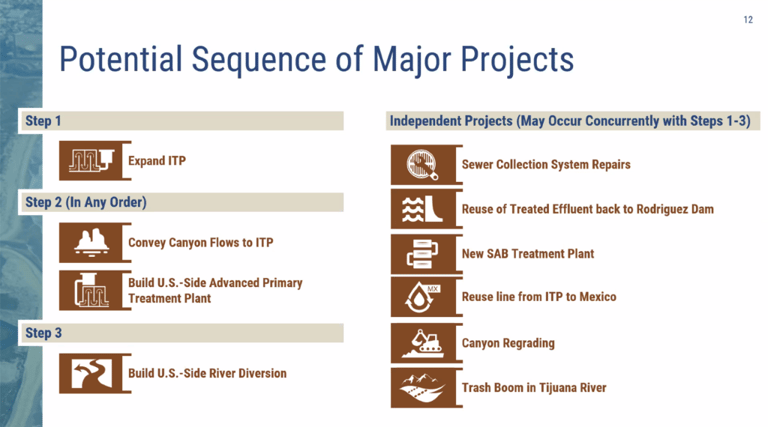 12

Potential Sequence of Major Projects

Step 1

Expand ITP

Step 2 (In Any Order)

Convey Canyon Flows to ITP

Build U.S.-Side Advanced Primary Treatment Plant

Step 3

Build U.S.-Side River Diversion

Independent Projects (May Occur Concurrently with Steps 1-3)

Sewer Collection System Repairs

Reuse of Treated Effluent back to Rodriguez Dam

New SAB Treatment Plant

MX

Reuse line from ITP to Mexico

Canyon Regrading

Trash Boom in Tijuana River